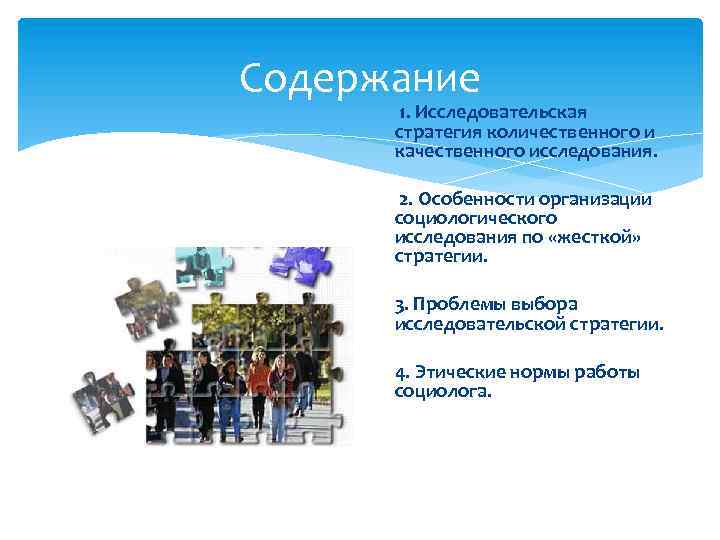 Содержание

1. Исследовательская стратегия количественного и качественного исследования.

2. Особенности организации социологического исследования по «жесткой» стратегии.

3. Проблемы выбора исследовательской стратегии.

4. Этические нормы работы социолога.